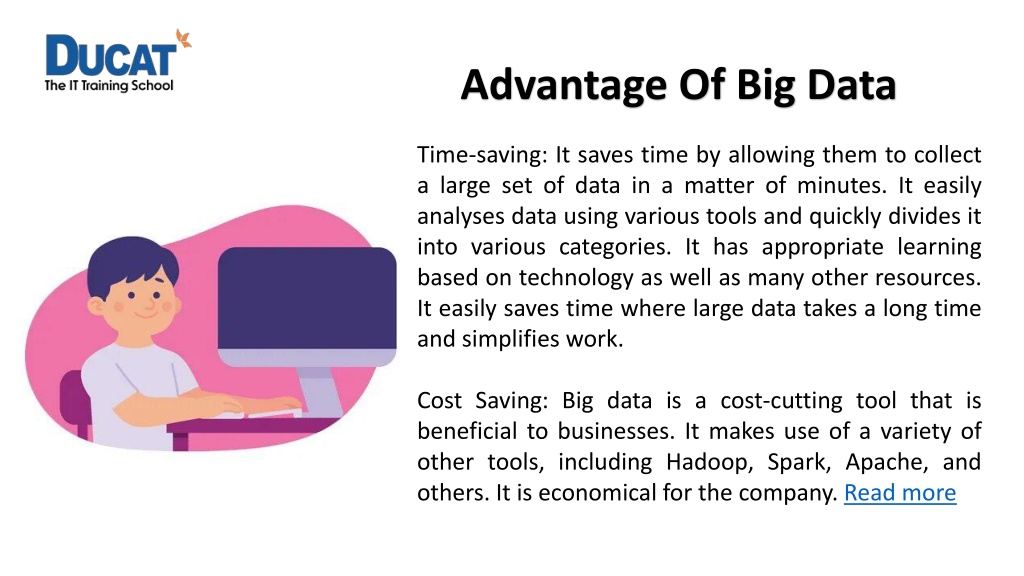 DUCAT
The IT Training School

Advantage Of Big Data

Time-saving: It saves time by allowing them to collect a large set of data in a matter of minutes. It easily analyses data using various tools and quickly divides it into various categories. It has appropriate learning based on technology as well as many other resources. It easily saves time where large data takes a long time and simplifies work.

Cost Saving: Big data is a cost-cutting tool that is beneficial to businesses. It makes use of a variety of other tools, including Hadoop, Spark, Apache, and others. It is economical for the company. Read more